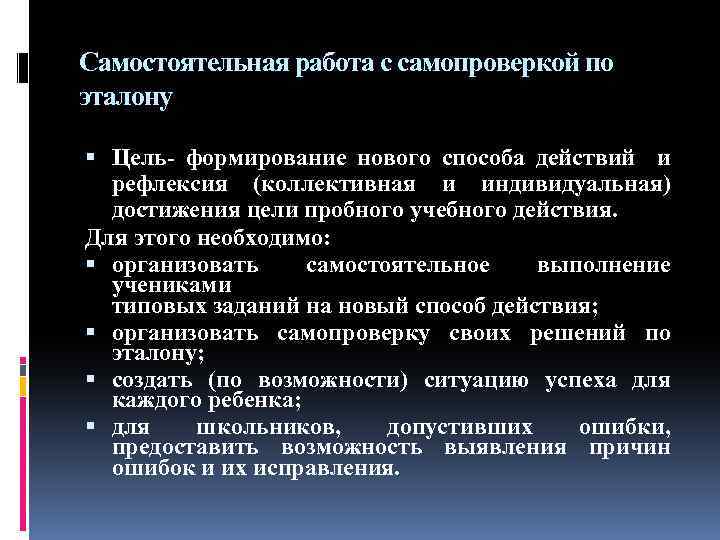 Самостоятельная работа с самопроверкой по эталону

▪ Цель- формирование нового способа действий и рефлексия (коллективная и индивидуальная) достижения цели пробного учебного действия.

Для этого необходимо:

▪ организовать самостоятельное выполнение учениками типовых заданий на новый способ действия;

▪ организовать самопроверку своих решений по эталону;

▪ создать (по возможности) ситуацию успеха для каждого ребенка;

▪ для школьников, допустивших ошибки, предоставить возможность выявления причин ошибок и их исправления.